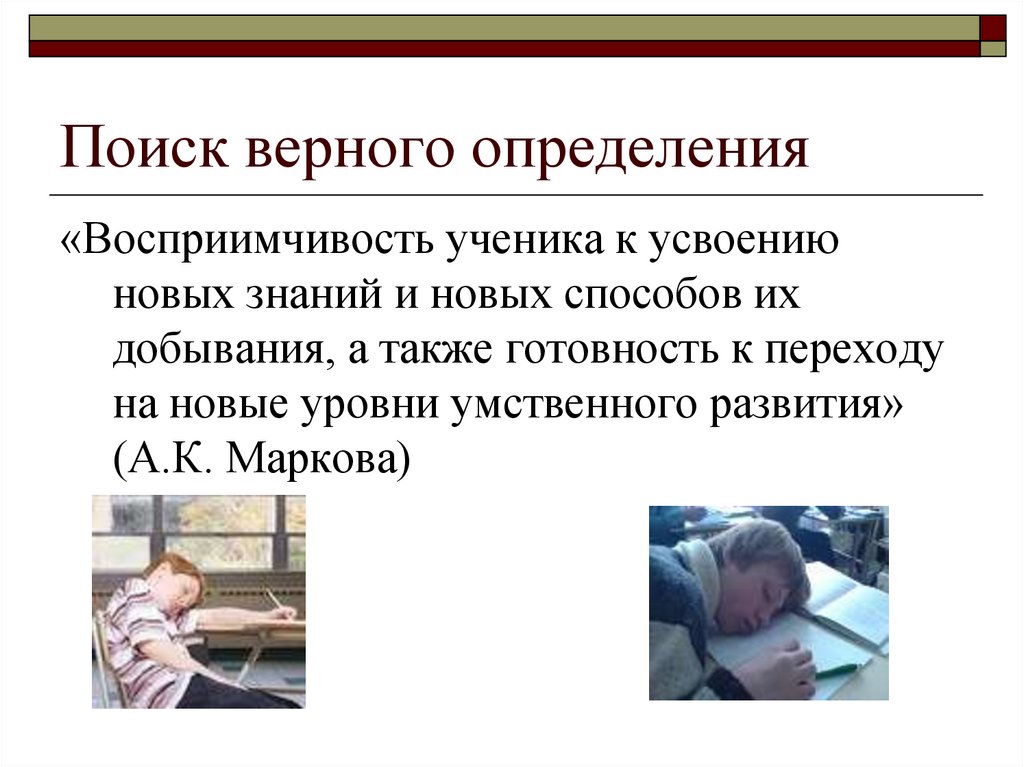 Поиск верного определения

«Восприимчивость ученика к усвоению новых знаний и новых способов их добывания, а также готовность к переходу на новые уровни умственного развития» (А.К. Маркова)